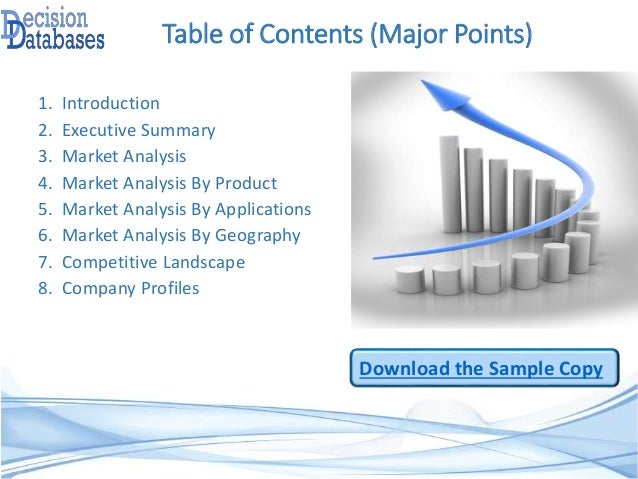 Decision Databases

Table of Contents (Major Points)

1. Introduction
2. Executive Summary
3. Market Analysis
4. Market Analysis By Product
5. Market Analysis By Applications
6. Market Analysis By Geography
7. Competitive Landscape
8. Company Profiles

Download the Sample Copy